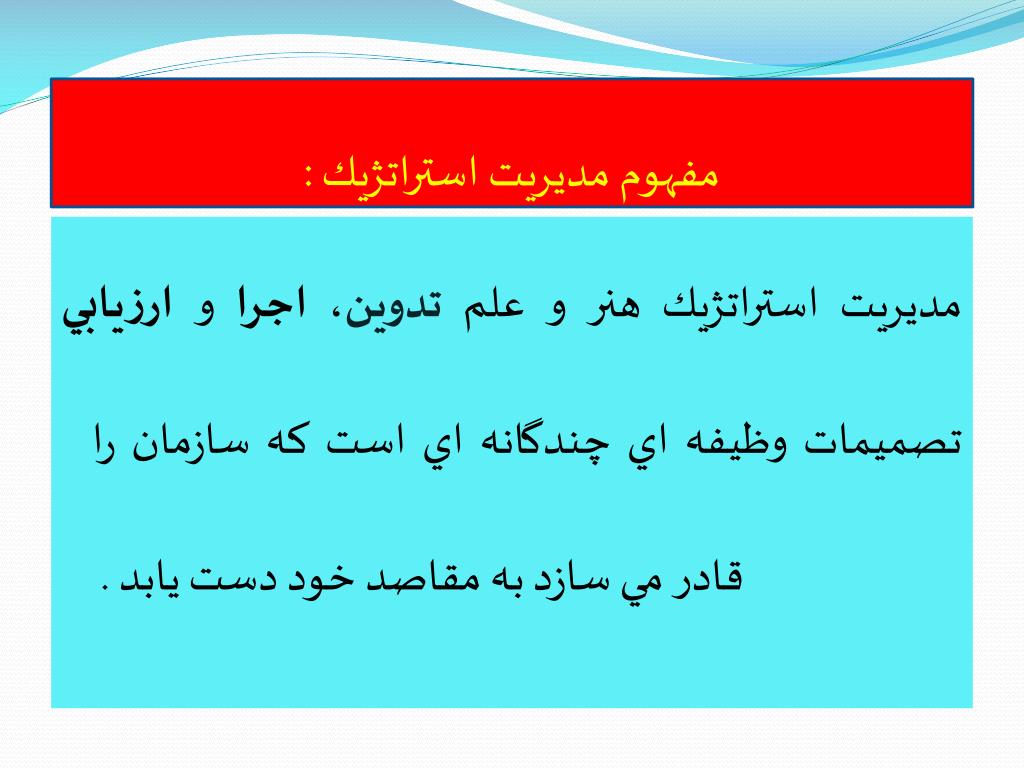 مفهوم مديريت استراتژيك :

مديريت استراتژيك هنر و علم تدوين، اجرا و ارزيابي تصميمات وظيفه اي چندگانه اي است كه سازمان را قادر مي سازد به مقاصد خود دست يابد .